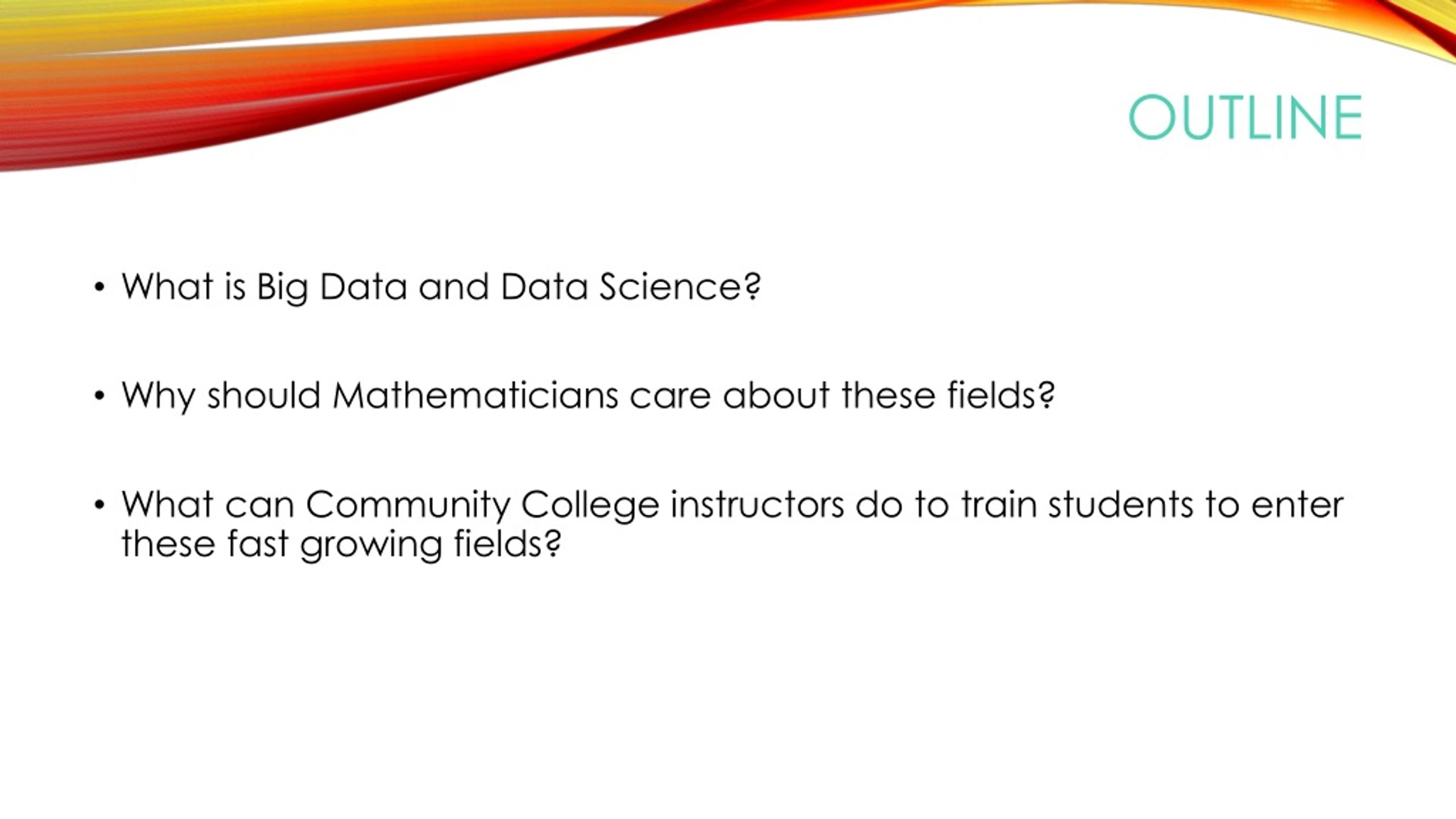 OUTLINE

• What is Big Data and Data Science?

• Why should Mathematicians care about these fields?

• What can Community College instructors do to train students to enter these fast growing fields?